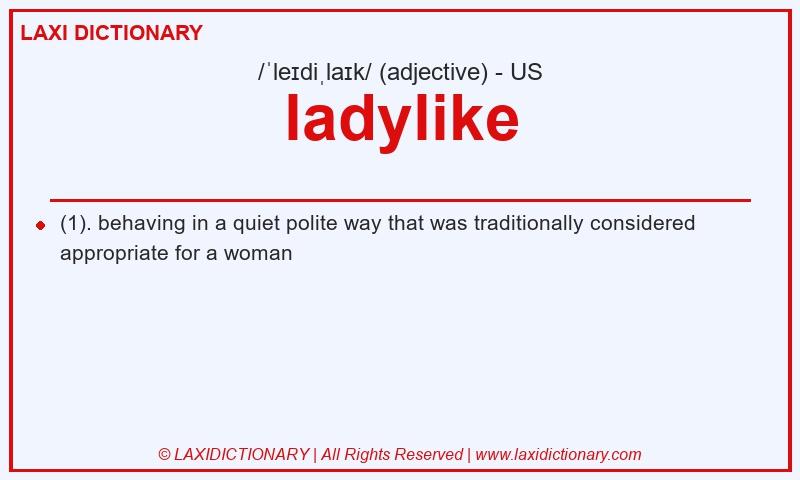 LAXI DICTIONARY

/ˈleɪdiˌlaɪk/ (adjective) - US

ladylike

(1). behaving in a quiet polite way that was traditionally considered appropriate for a woman

© LAXIDICTIONARY | All Rights Reserved | www.laxidictionary.com